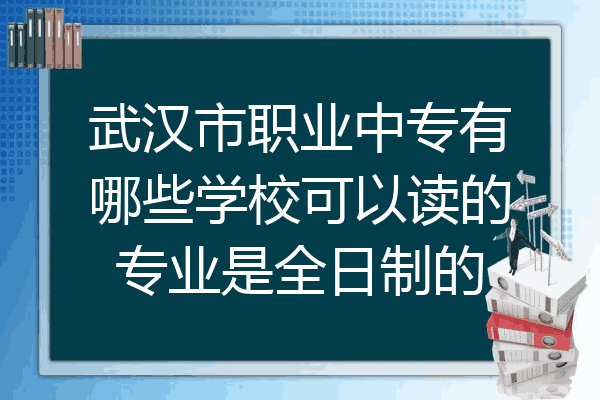 武汉市职业中专有哪些学校可以读的专业是全日制的